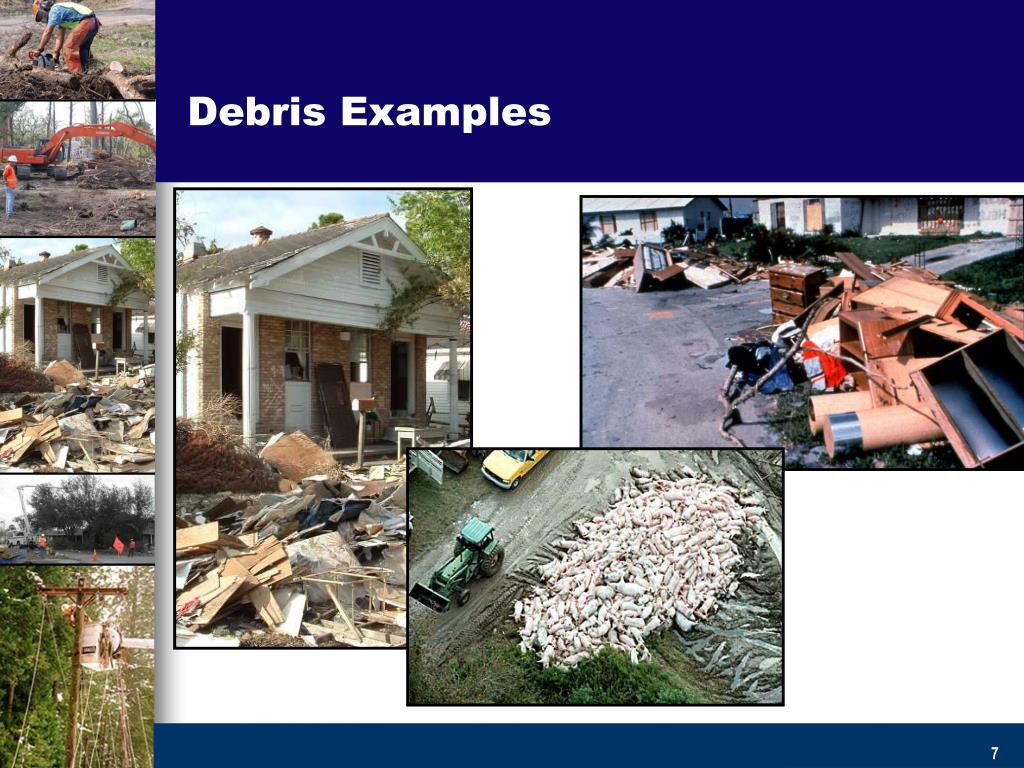 Debris Examples

7